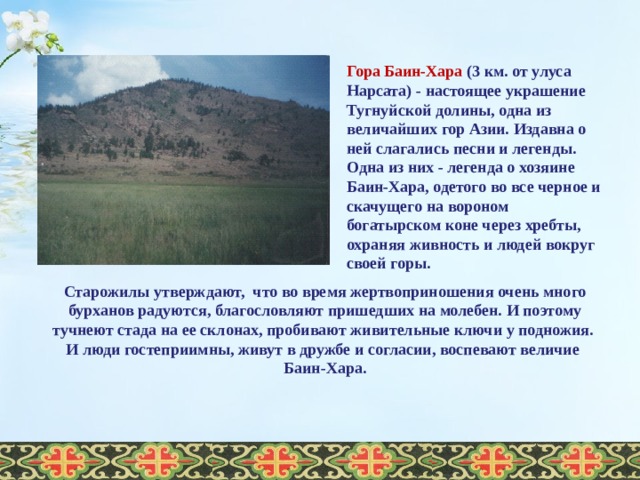 Гора Баин-Хара (3 км. от улуса Нарсата) - настоящее украшение Тугнуйской долины, одна из величайших гор Азии. Издавна о ней слагались песни и легенды. Одна из них - легенда о хозяине Баин-Хара, одетого во все черное и скачущего на вороном богатырском коне через хребты, охраняя живность и людей вокруг своей горы.

Старожилы утверждают, что во время жертвоприношения очень много бурханов радуются, благословляют пришедших на молебен. И поэтому тучнеют стада на ее склонах, пробивают живительные ключи у подножия. И люди гостеприимны, живут в дружбе и согласии, воспевают величие Баин-Хара.